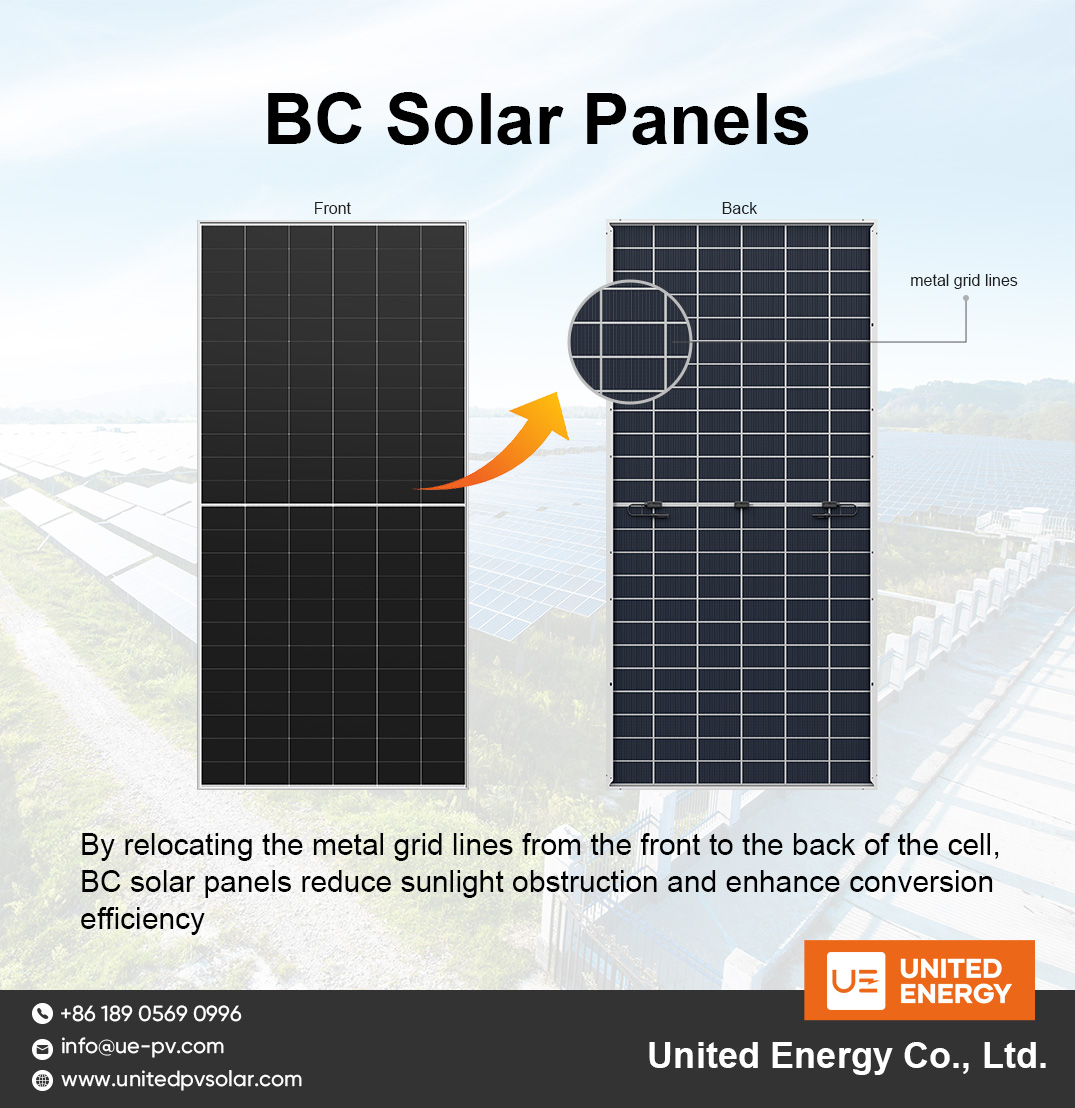 BC Solar Panels

Front

Back

metal grid lines

By relocating the metal grid lines from the front to the back of the cell, BC solar panels reduce sunlight obstruction and enhance conversion efficiency

UE UNITED ENERGY

+86 189 0569 0996
info@ue-pv.com
www.unitedpvsolar.com

United Energy Co., Ltd.